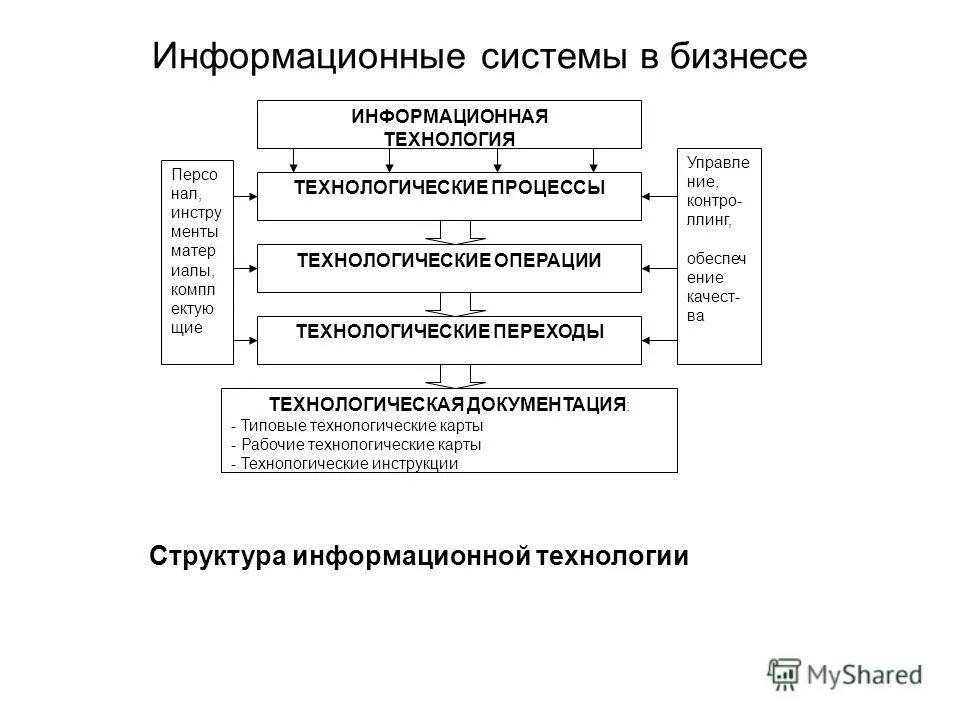 Информационные системы в бизнесе

ИНФОРМАЦИОННАЯ ТЕХНОЛОГИЯ

Персо нал, инстру менты матер иалы, компл ектую щие

ТЕХНОЛОГИЧЕСКИЕ ПРОЦЕССЫ

ТЕХНОЛОГИЧЕСКИЕ ОПЕРАЦИИ

ТЕХНОЛОГИЧЕСКИЕ ПЕРЕХОДЫ

Управле ние, контро- ллинг,

обеспеч ение качест- ва

ТЕХНОЛОГИЧЕСКАЯ ДОКУМЕНТАЦИЯ:
- Типовые технологические карты
- Рабочие технологические карты
- Технологические инструкции

Структура информационной технологии

MyShared